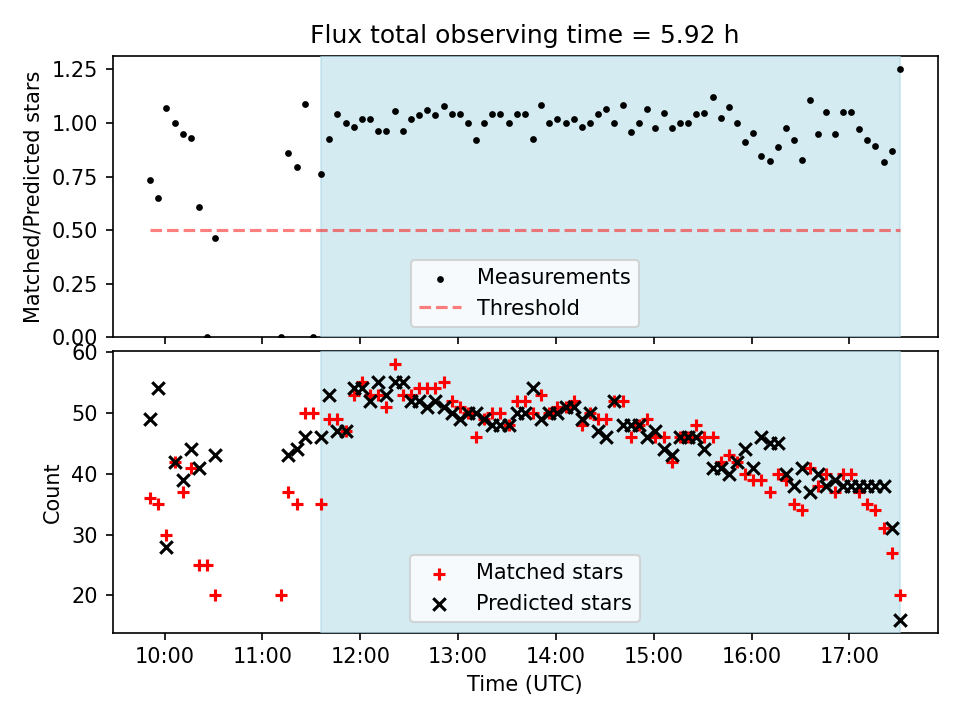 Flux total observing time = 5.92 h

Matched/Predicted stars

1.25
1.00
0.75
0.50
0.25
0.00

Measurements
Threshold

Count

60
50
40
30
20

Matched stars
Predicted stars

10:00
11:00
12:00
13:00
14:00
15:00
16:00
17:00

Time (UTC)